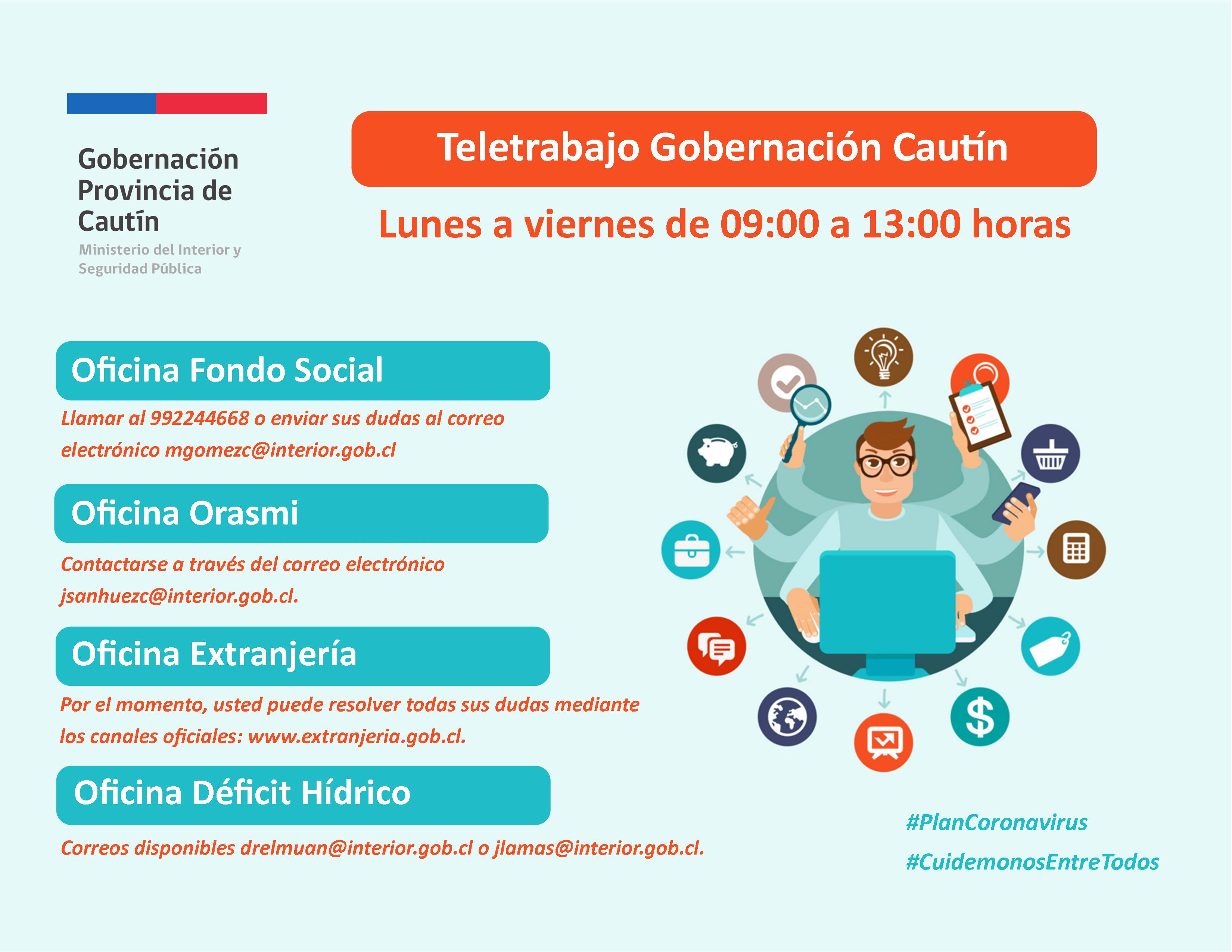 Gobernación Provincia de Cautín
Ministerio del Interior y Seguridad Pública

Teletrabajo Gobernación Cautín

Lunes a viernes de 09:00 a 13:00 horas

Oficina Fondo Social

Llamar al 992244668 o enviar sus dudas al correo electrónico mgomezc@interior.gob.cl

Oficina Orasmi

Contactarse a través del correo electrónico jsanhuezc@interior.gob.cl.

Oficina Extranjería

Por el momento, usted puede resolver todas sus dudas mediante los canales oficiales: www.extranjeria.gob.cl.

Oficina Déficit Hídrico

Correos disponibles drelmuan@interior.gob.cl o jlamas@interior.gob.cl.

#PlanCoronavirus
#CuidemonosEntreTodos